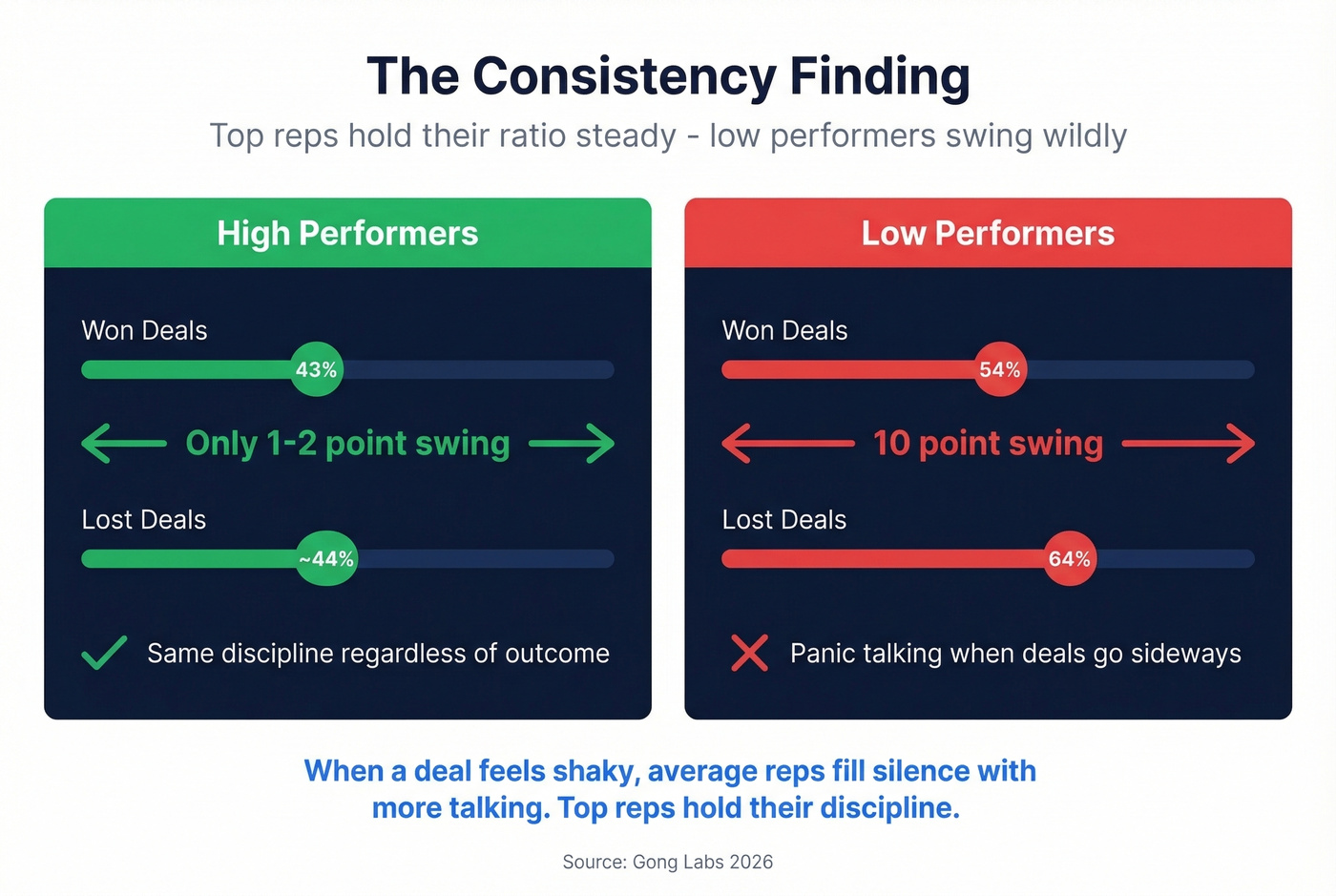 The Consistency Finding

Top reps hold their ratio steady - low performers swing wildly

High Performers

Won Deals

43%

Only 1-2 point swing

Lost Deals

~44%

Same discipline regardless of outcome

Low Performers

Won Deals

54%

10 point swing

Lost Deals

64%

Panic talking when deals go sideways

When a deal feels shaky, average reps fill silence with more talking. Top reps hold their discipline.

Source: Gong Labs 2026